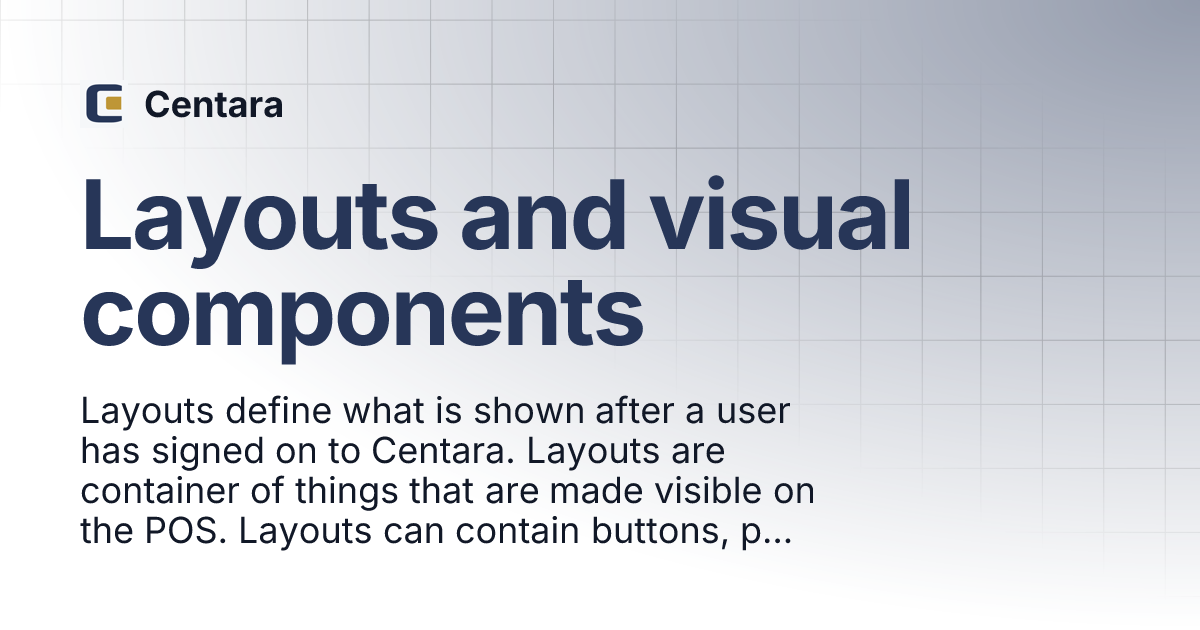 Centara

Layouts and visual components

Layouts define what is shown after a user has signed on to Centara. Layouts are container of things that are made visible on the POS. Layouts can contain buttons, p...